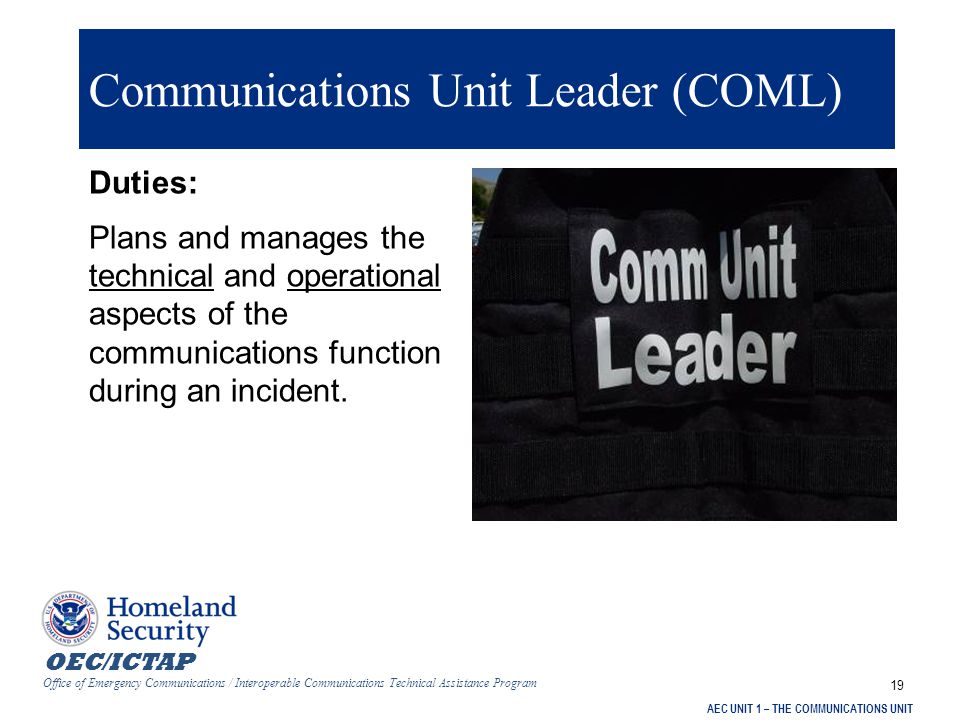 Communications Unit Leader (COML)

Duties:

Plans and manages the technical and operational aspects of the communications function during an incident.

Comm Unit Leader

U.S. DEPARTMENT OF HOMELAND SECURITY

Homeland Security

OEC/ICTAP

Office of Emergency Communications / Interoperable Communications Technical Assistance Program

19

AEC UNIT 1 – THE COMMUNICATIONS UNIT